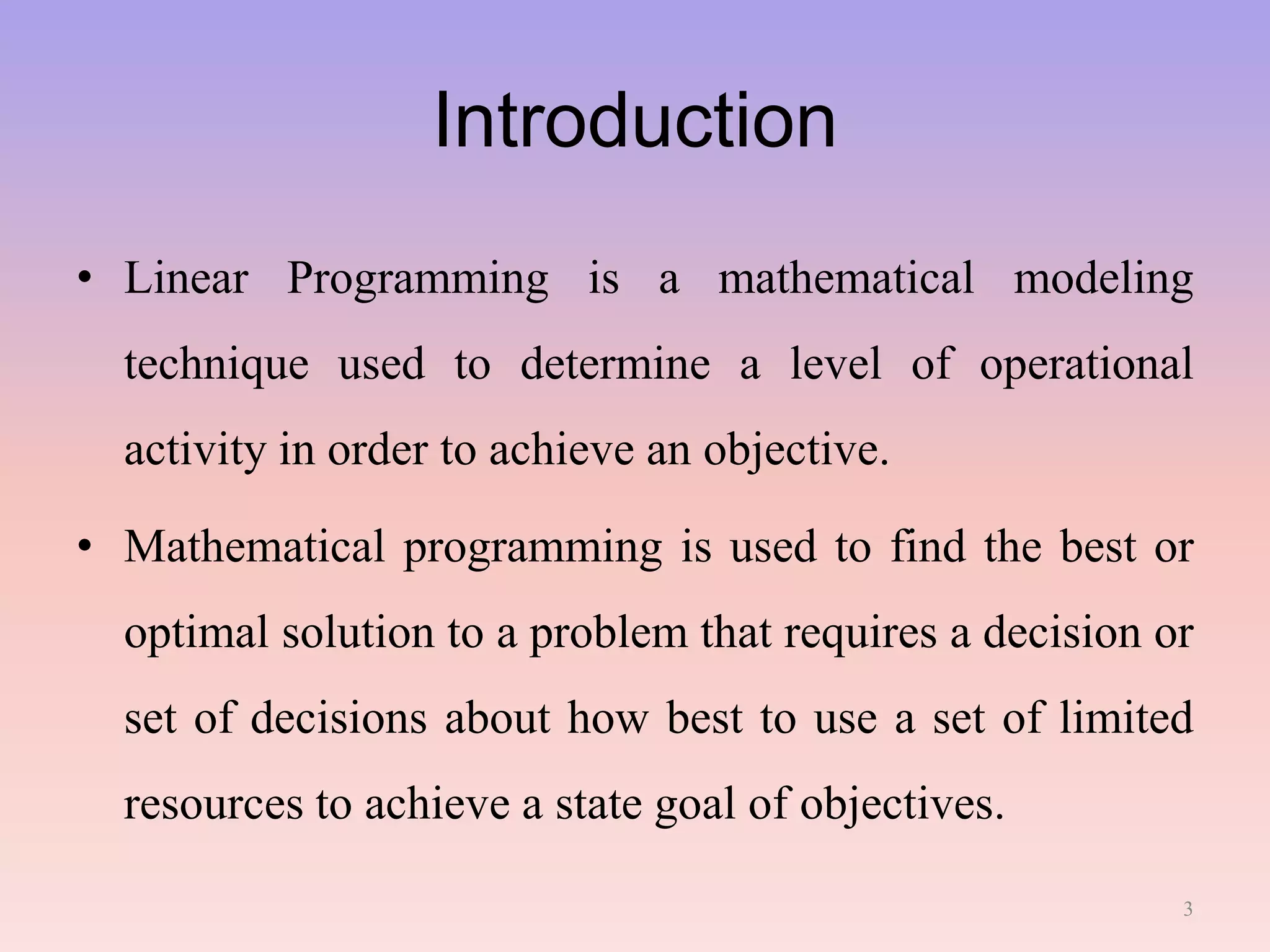 Introduction

• Linear Programming is a mathematical modeling technique used to determine a level of operational activity in order to achieve an objective.

• Mathematical programming is used to find the best or optimal solution to a problem that requires a decision or set of decisions about how best to use a set of limited resources to achieve a state goal of objectives.

3